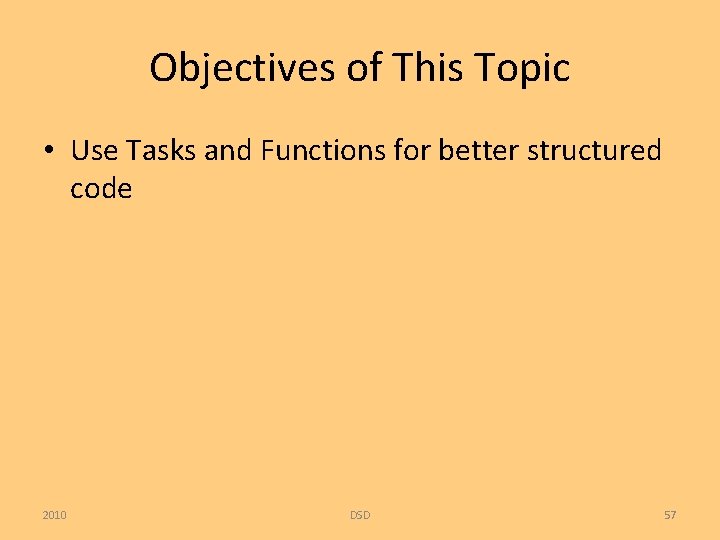 Objectives of This Topic

• Use Tasks and Functions for better structured code

2010

DSD

57